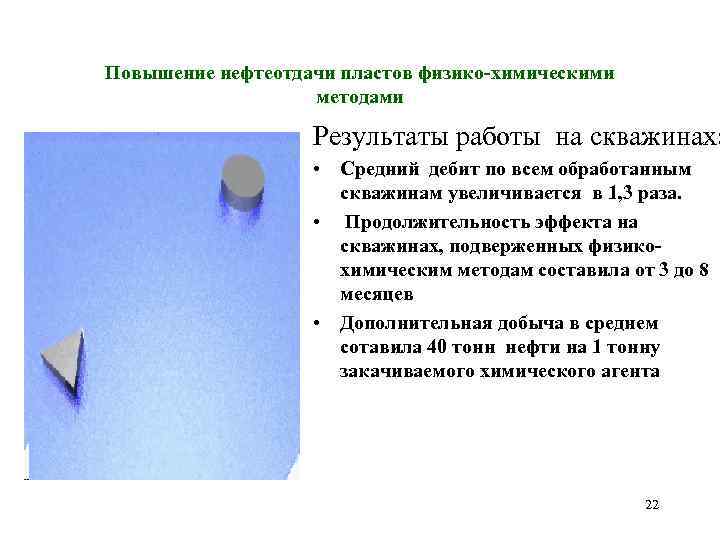 Повышение нефтеотдачи пластов физико-химическими методами

Результаты работы на скважинах:

• Средний дебит по всем обработанным скважинам увеличивается в 1,3 раза.

• Продолжительность эффекта на скважинах, подверженных физико-химическим методам составила от 3 до 8 месяцев

• Дополнительная добыча в среднем сотавила 40 тонн нефти на 1 тонну закачиваемого химического агента

22